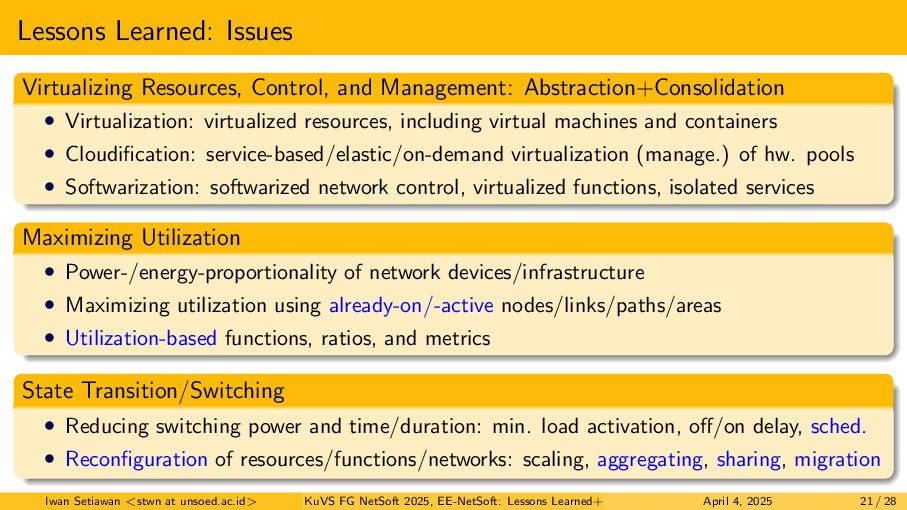 Lessons Learned: Issues

Virtualizing Resources, Control, and Management: Abstraction+Consolidation

• Virtualization: virtualized resources, including virtual machines and containers
• Cloudification: service-based/elastic/on-demand virtualization (manage.) of hw. pools
• Softwarization: softwarized network control, virtualized functions, isolated services

Maximizing Utilization

• Power-/energy-proportionality of network devices/infrastructure
• Maximizing utilization using already-on/-active nodes/links/paths/areas
• Utilization-based functions, ratios, and metrics

State Transition/Switching

• Reducing switching power and time/duration: min. load activation, off/on delay, sched.
• Reconfiguration of resources/functions/networks: scaling, aggregating, sharing, migration

Iwan Setiawan <stwn at unsoed.ac.id> KuVS FG NetSoft 2025, EE-NetSoft: Lessons Learned+ April 4, 2025 21 / 28